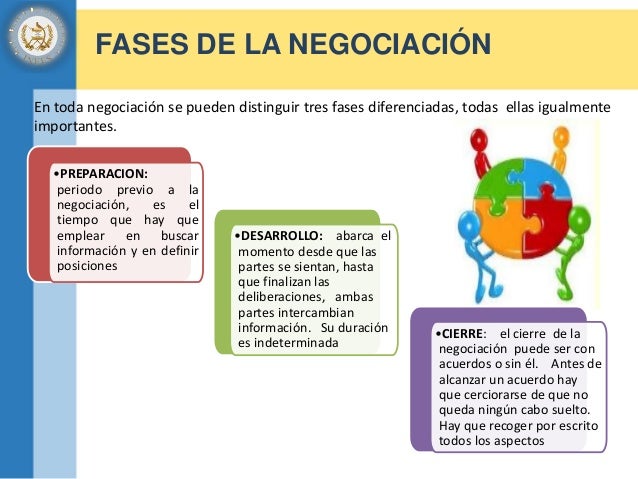 FASES DE LA NEGOCIACIÓN

En toda negociación se pueden distinguir tres fases diferenciadas, todas ellas igualmente importantes.

•PREPARACION: periodo previo a la negociación, es el tiempo que hay que emplear en buscar información y en definir posiciones

•DESARROLLO: abarca el momento desde que las partes se sientan, hasta que finalizan las deliberaciones, ambas partes intercambian información. Su duración es indeterminada

•CIERRE: el cierre de la negociación puede ser con acuerdos o sin él. Antes de alcanzar un acuerdo hay que cerciorarse de que no queda ningún cabo suelto. Hay que recoger por escrito todos los aspectos